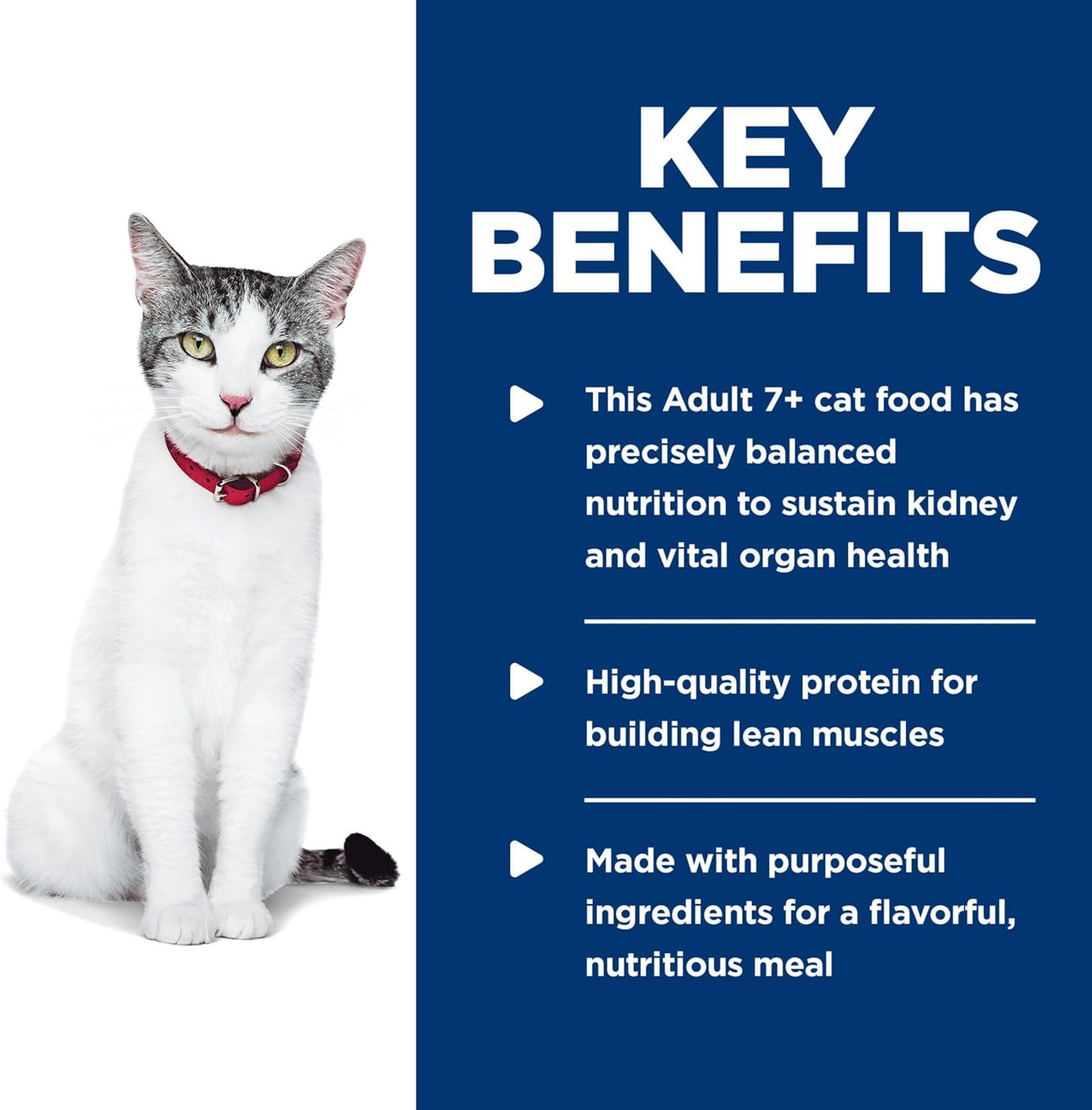 KEY BENEFITS

This Adult 7+ cat food has precisely balanced nutrition to sustain kidney and vital organ health

High-quality protein for building lean muscles

Made with purposeful ingredients for a flavorful, nutritious meal